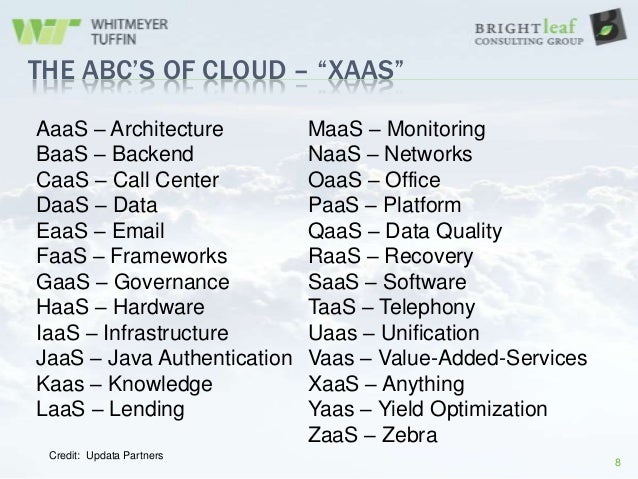 WHITMEYER TUFFIN

BRIGHTleaf CONSULTING GROUP

THE ABC'S OF CLOUD – "XAAS"

AaaS – Architecture
BaaS – Backend
CaaS – Call Center
DaaS – Data
EaaS – Email
FaaS – Frameworks
GaaS – Governance
HaaS – Hardware
IaaS – Infrastructure
JaaS – Java Authentication
Kaas – Knowledge
LaaS – Lending

MaaS – Monitoring
NaaS – Networks
OaaS – Office
PaaS – Platform
QaaS – Data Quality
RaaS – Recovery
SaaS – Software
TaaS – Telephony
Uaas – Unification
Vaas – Value-Added-Services
XaaS – Anything
Yaas – Yield Optimization
ZaaS – Zebra

Credit: Updata Partners

8